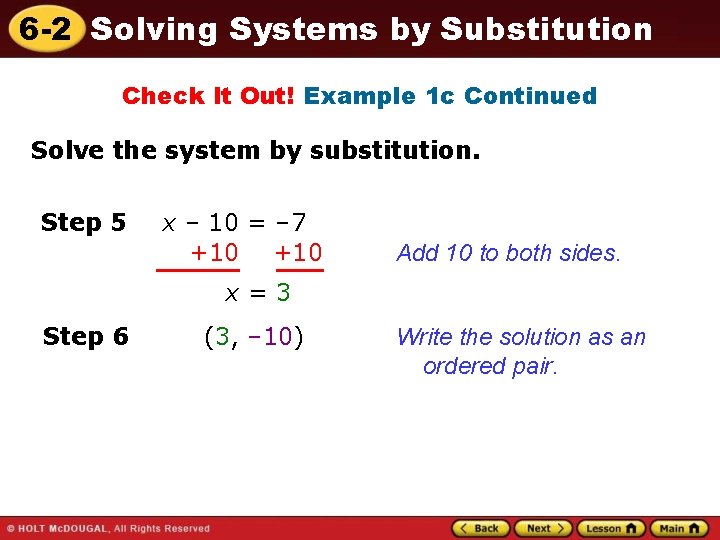 6-2 Solving Systems by Substitution

Check It Out! Example 1c Continued

Solve the system by substitution.

Step 5 $x - 10 = -7$
$+10 \quad +10$
Add 10 to both sides.
$x = 3$

Step 6 $(3, -10)$
Write the solution as an ordered pair.

© HOLT McDOUGAL, All Rights Reserved

Back Next Lesson Main